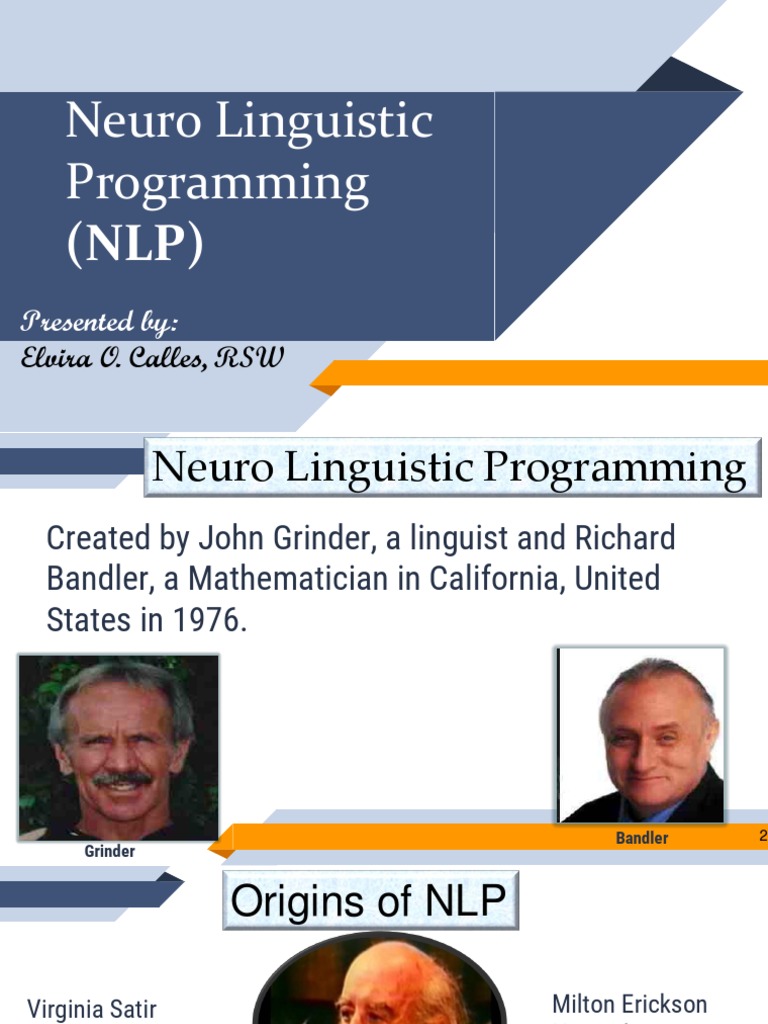 Neuro Linguistic Programming (NLP)

Presented by:
Elvira O. Calles, RSW

Neuro Linguistic Programming

Created by John Grinder, a linguist and Richard Bandler, a Mathematician in California, United States in 1976.

Grinder

Bandler

2

Origins of NLP

Virginia Satir

Milton Erickson